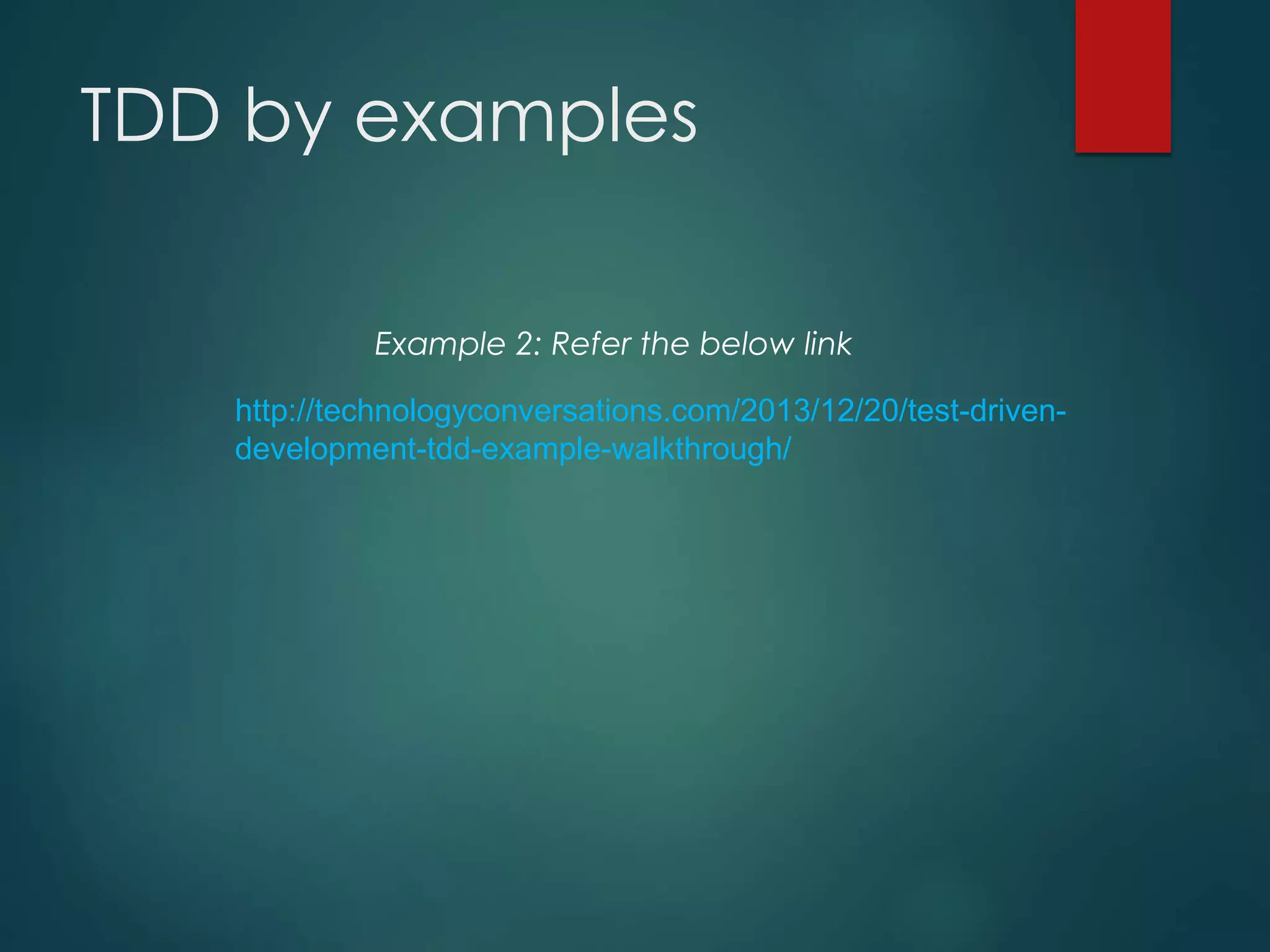 TDD by examples

Example 2: Refer the below link

http://technologyconversations.com/2013/12/20/test-driven-development-tdd-example-walkthrough/